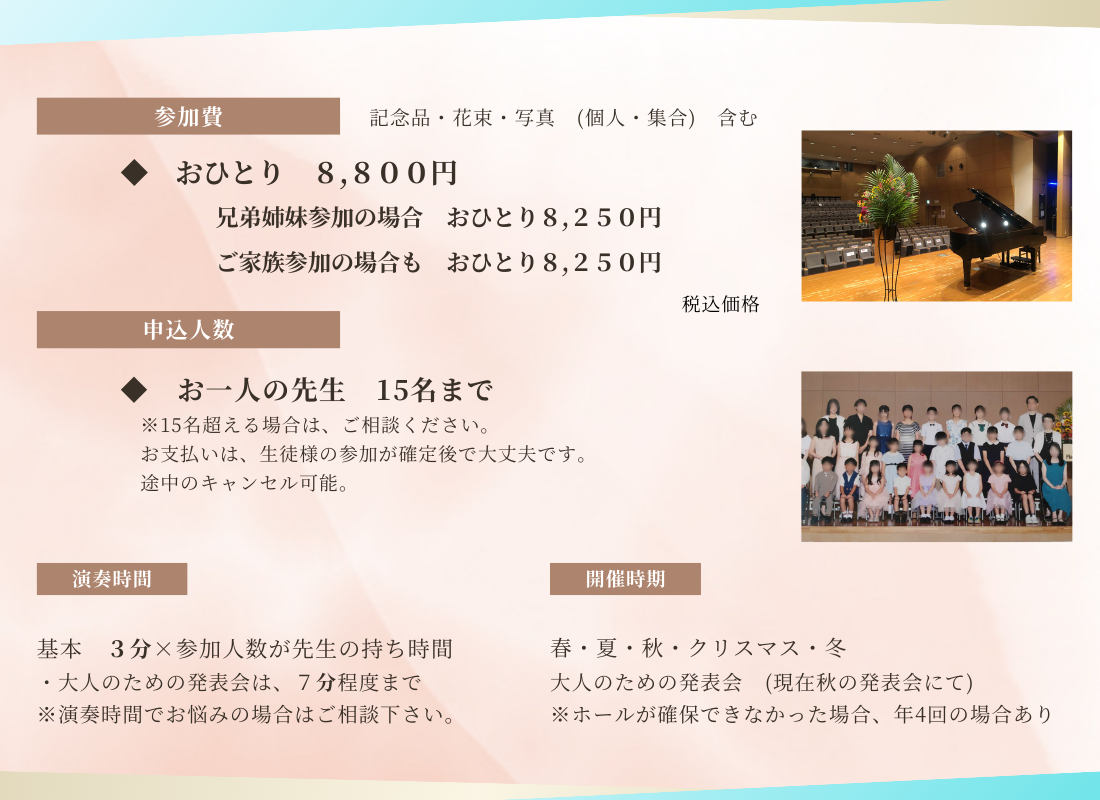 参加費

記念品・花束・写真　(個人・集合)　含む

◆　おひとり　８,８００円

兄弟姉妹参加の場合　おひとり８,２５０円

ご家族参加の場合も　おひとり８,２５０円

税込価格

申込人数

◆　お一人の先生　15名まで

※15名超える場合は、ご相談ください。
お支払いは、生徒様の参加が確定後で大丈夫です。
途中のキャンセル可能。

演奏時間

基本　３分×参加人数が先生の持ち時間
・大人のための発表会は、７分程度まで
※演奏時間でお悩みの場合はご相談下さい。

開催時期

春・夏・秋・クリスマス・冬
大人のための発表会　(現在秋の発表会にて)
※ホールが確保できなかった場合、年4回の場合あり